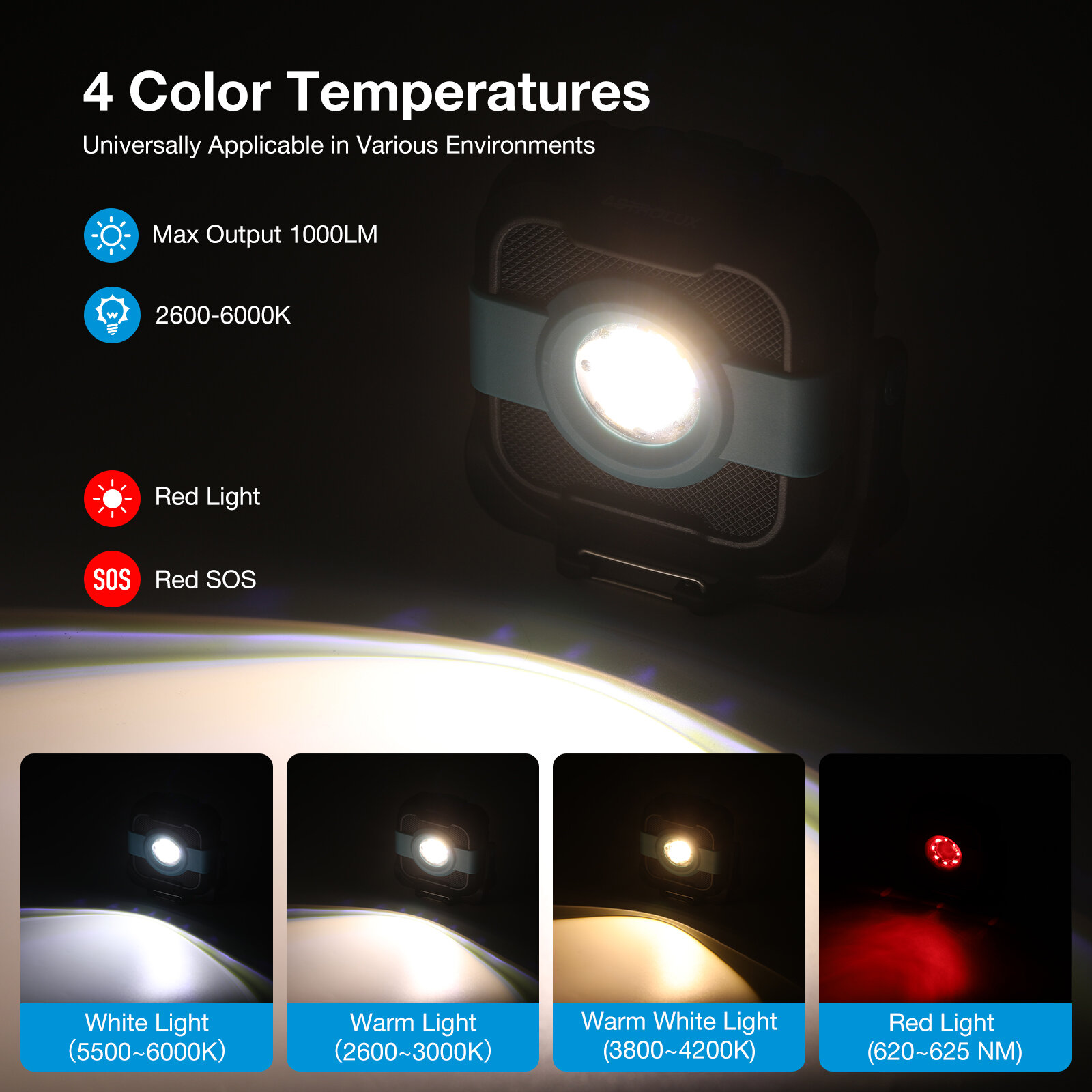 4 Color Temperatures

Universally Applicable in Various Environments

Max Output 1000LM

2600-6000K

Red Light

SOS Red SOS

White Light
(5500~6000K)

Warm Light
(2600~3000K)

Warm White Light
(3800~4200K)

Red Light
(620~625 NM)